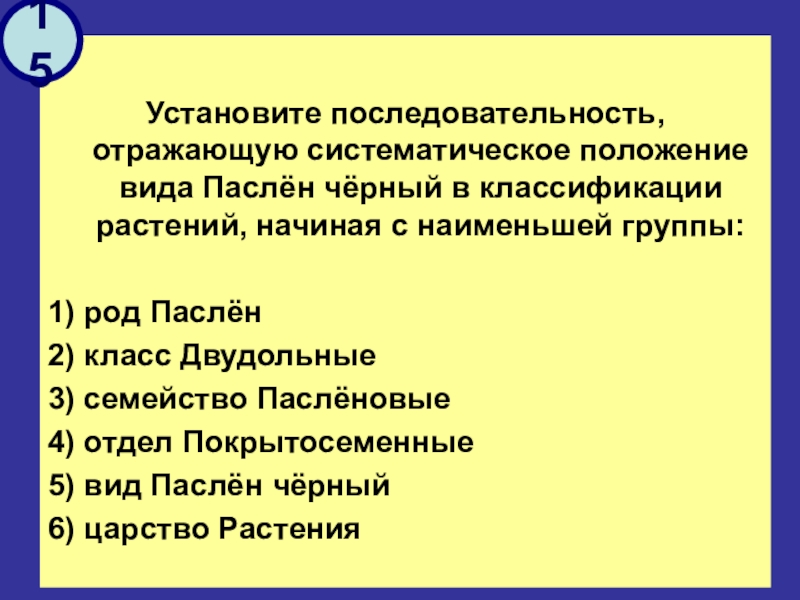 15

Установите последовательность, отражающую систематическое положение вида Паслён чёрный в классификации растений, начиная с наименьшей группы:

1) род Паслён
2) класс Двудольные
3) семейство Паслёновые
4) отдел Покрытосеменные
5) вид Паслён чёрный
6) царство Растения